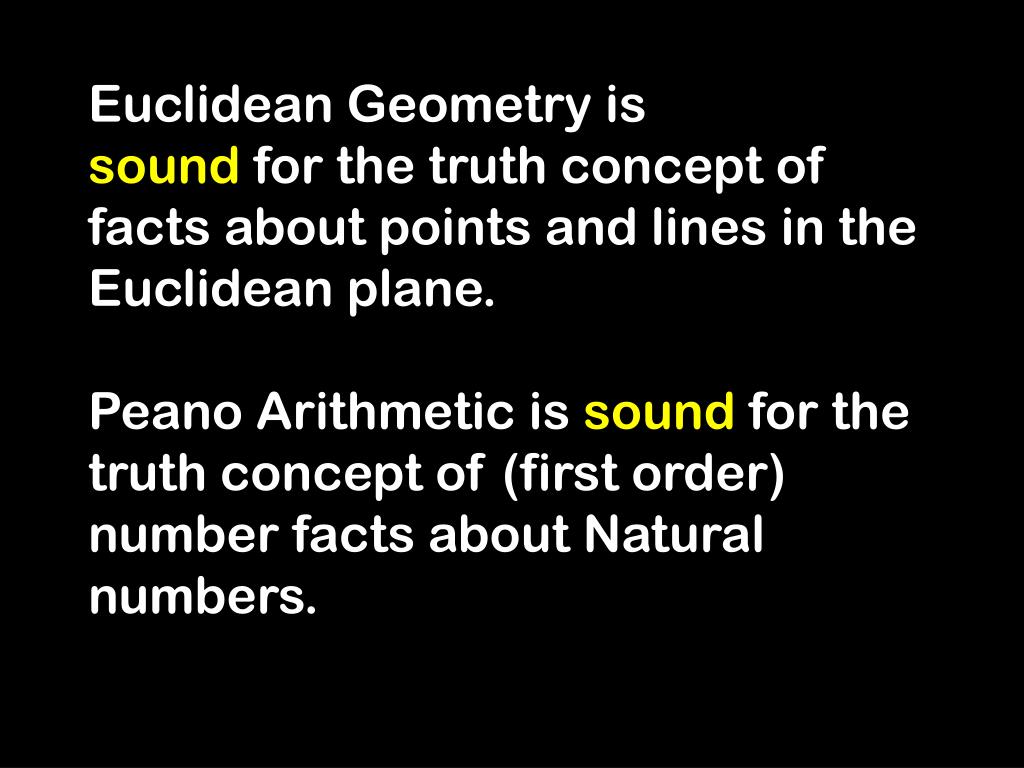 Euclidean Geometry is sound for the truth concept of facts about points and lines in the Euclidean plane.

Peano Arithmetic is sound for the truth concept of (first order) number facts about Natural numbers.